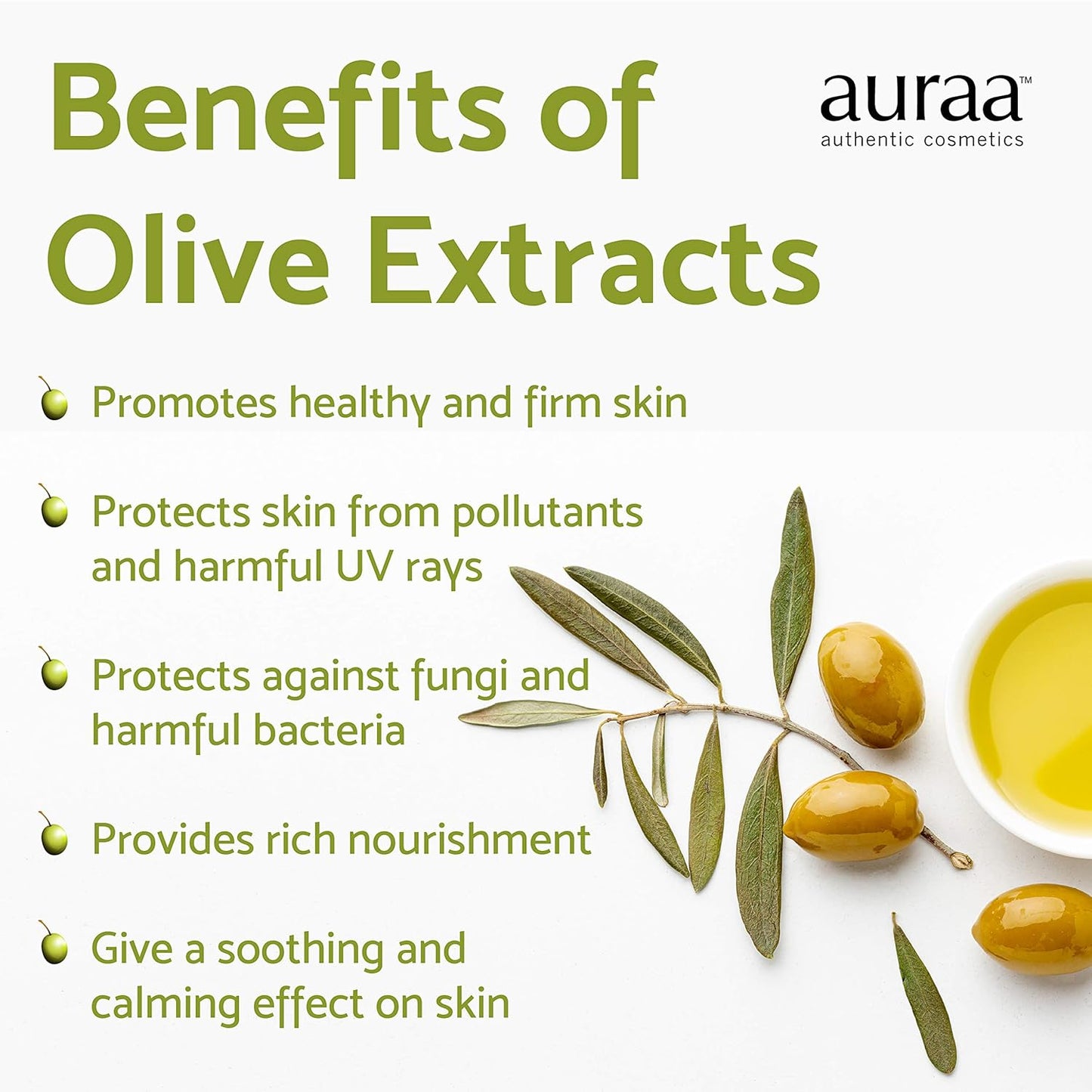 Benefits of Olive Extracts

auraa™
authentic cosmetics

Promotes healthy and firm skin

Protects skin from pollutants and harmful UV rays

Protects against fungi and harmful bacteria

Provides rich nourishment

Give a soothing and calming effect on skin